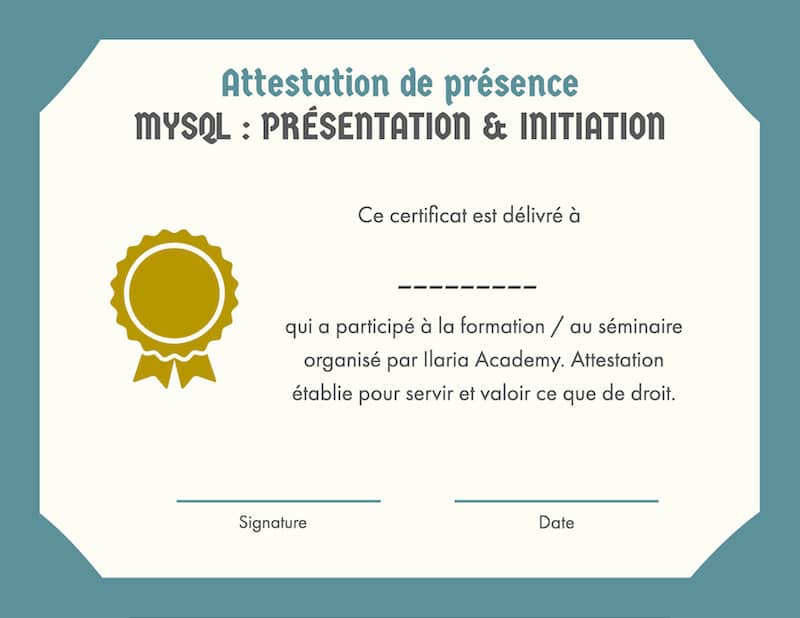 Attestation de présence
MYSQL : PRÉSENTATION & INITIATION

Ce certificat est délivré à

_________

qui a participé à la formation / au séminaire organisé par Ilaria Academy. Attestation établie pour servir et valoir ce que de droit.

Signature

Date